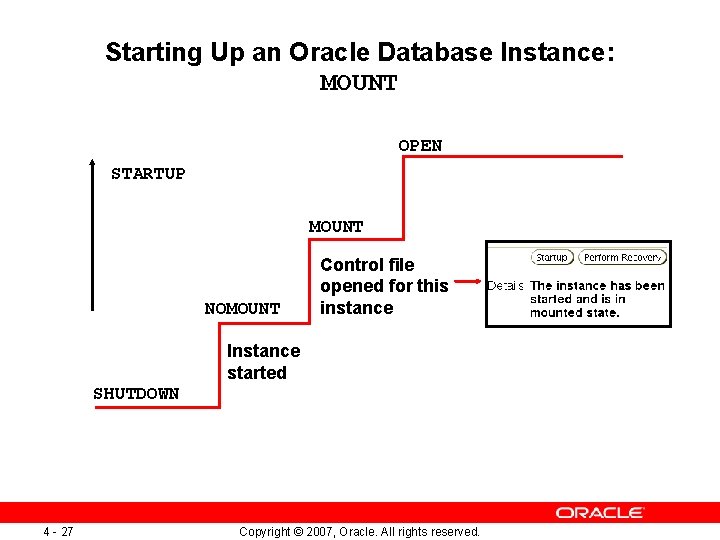 Starting Up an Oracle Database Instance: MOUNT

STARTUP

OPEN

MOUNT

Control file opened for this instance

Startup
Perform Recovery

Details The instance has been started and is in mounted state.

NOMOUNT

Instance started

SHUTDOWN

ORACLE

4 - 27

Copyright © 2007, Oracle. All rights reserved.